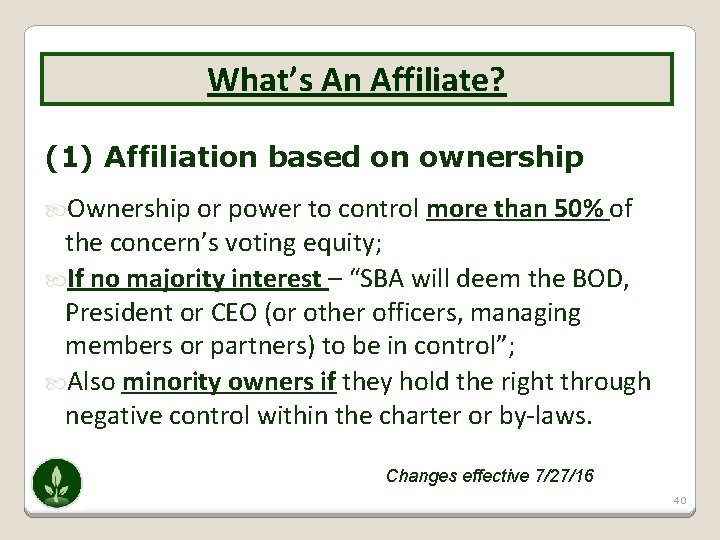 What's An Affiliate?

(1) Affiliation based on ownership

Ownership or power to control more than 50% of the concern's voting equity;

If no majority interest – "SBA will deem the BOD, President or CEO (or other officers, managing members or partners) to be in control";

Also minority owners if they hold the right through negative control within the charter or by-laws.

Changes effective 7/27/16

40